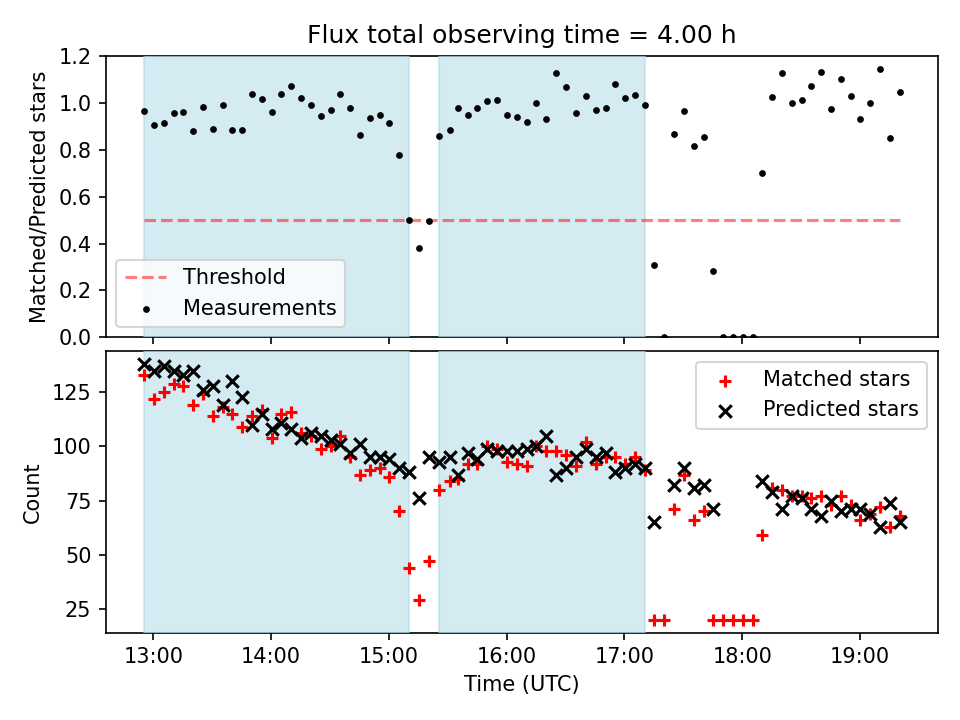 Flux total observing time = 4.00 h

Matched/Predicted stars

1.2
1.0
0.8
0.6
0.4
0.2
0.0

Threshold
Measurements

Count

125
100
75
50
25

Matched stars
Predicted stars

13:00
14:00
15:00
16:00
17:00
18:00
19:00

Time (UTC)